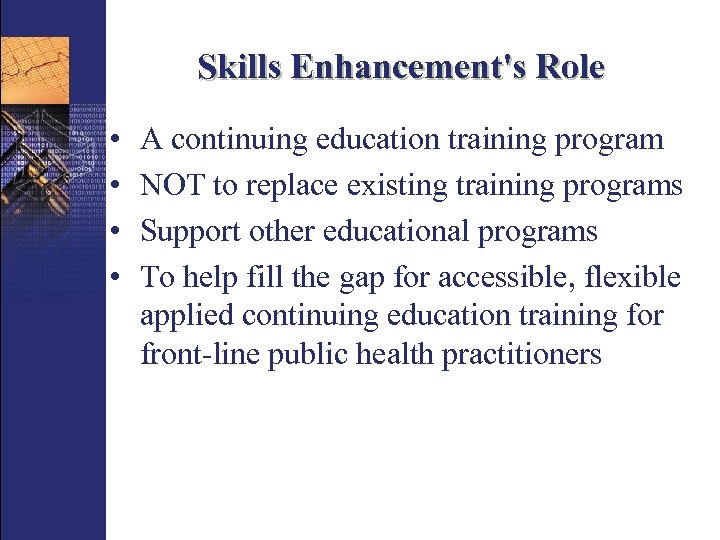 Skills Enhancement's Role

• A continuing education training program
• NOT to replace existing training programs
• Support other educational programs
• To help fill the gap for accessible, flexible applied continuing education training for front-line public health practitioners